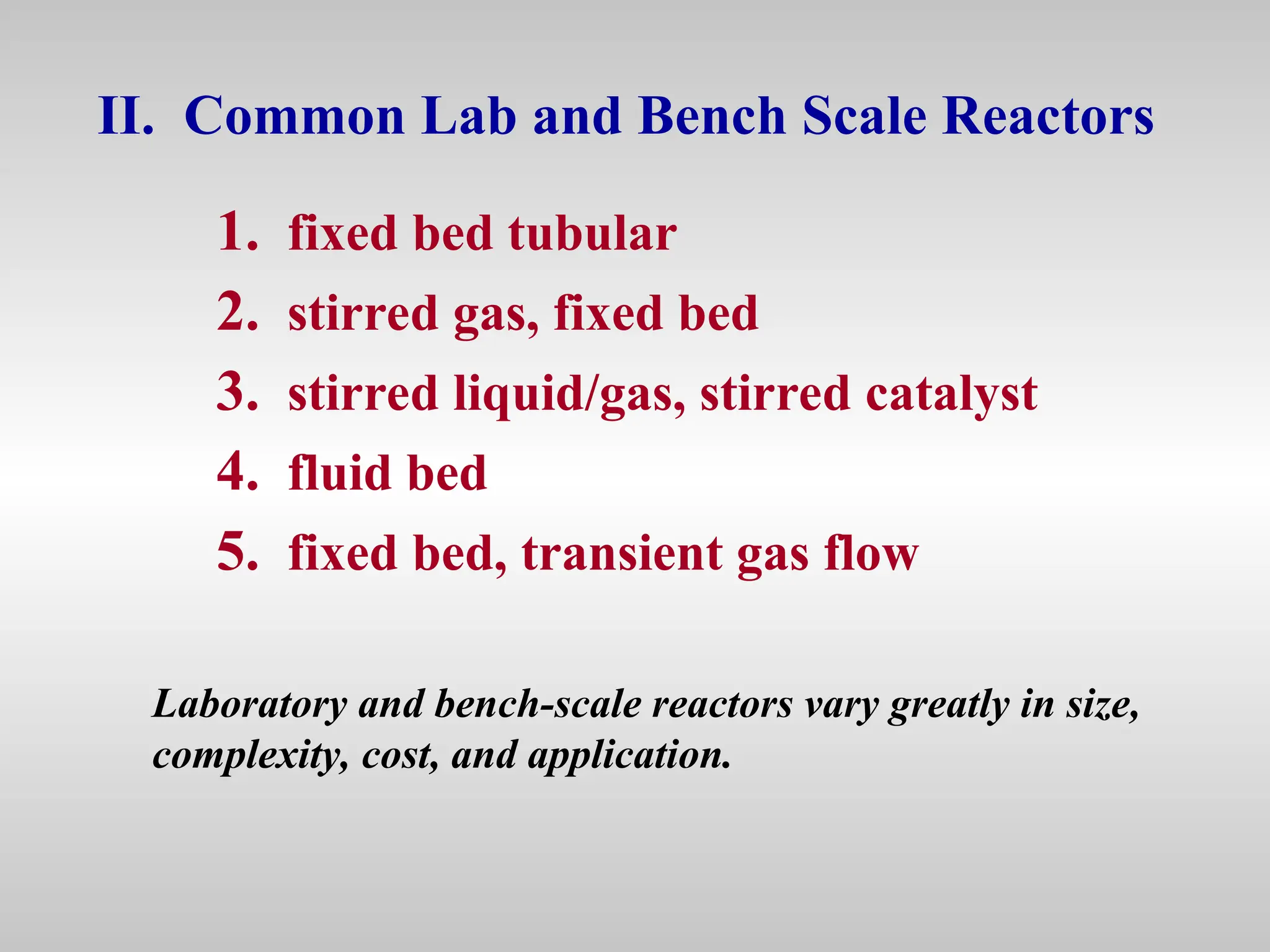 II. Common Lab and Bench Scale Reactors

1. fixed bed tubular
2. stirred gas, fixed bed
3. stirred liquid/gas, stirred catalyst
4. fluid bed
5. fixed bed, transient gas flow

Laboratory and bench-scale reactors vary greatly in size, complexity, cost, and application.